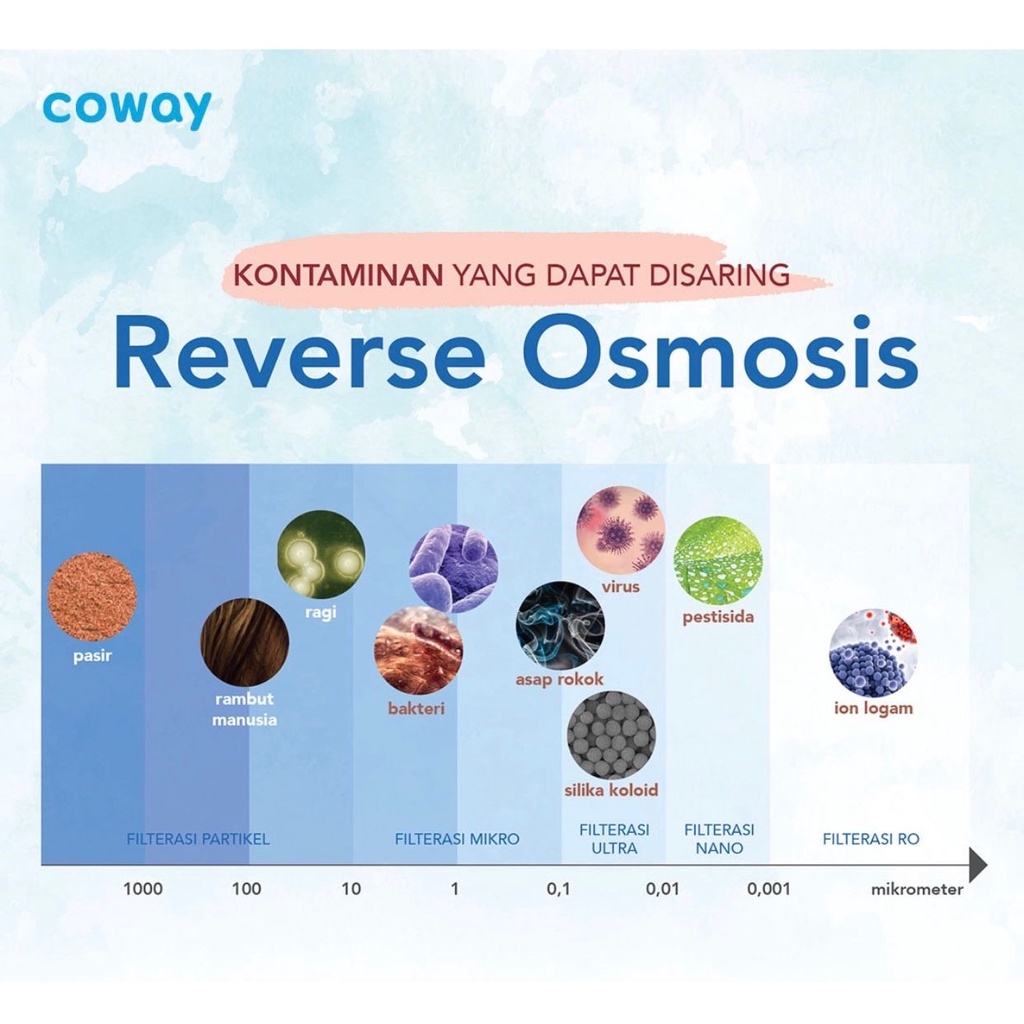 coway

KONTAMINAN YANG DAPAT DISARING

Reverse Osmosis

pasir

rambut manusia

ragi

bakteri

asap rokok

virus

silika koloid

pestisida

ion logam

FILTERASI PARTIKEL

FILTERASI MIKRO

FILTERASI ULTRA

FILTERASI NANO

FILTERASI RO

1000 100 10 1 0,1 0,01 0,001 mikrometer